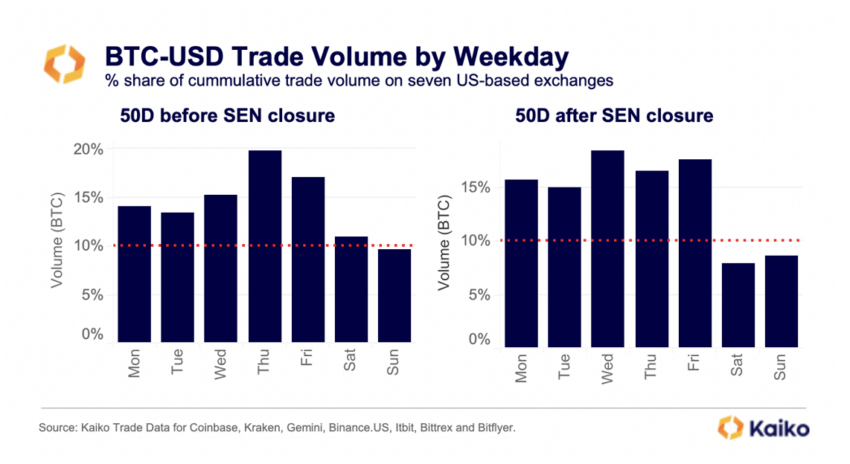 BTC-USD Trade Volume by Weekday
% share of cummulative trade volume on seven US-based exchanges

50D before SEN closure

Volume (BTC)

20%
15%
10%
5%
0%

Mon Tue Wed Thu Fri Sat Sun

50D after SEN closure

Volume (BTC)

15%
10%
5%
0%

Mon Tue Wed Thu Fri Sat Sun

Source: Kaiko Trade Data for Coinbase, Kraken, Gemini, Binance.US, Itbit, Bittrex and Bitflyer.

Kaiko